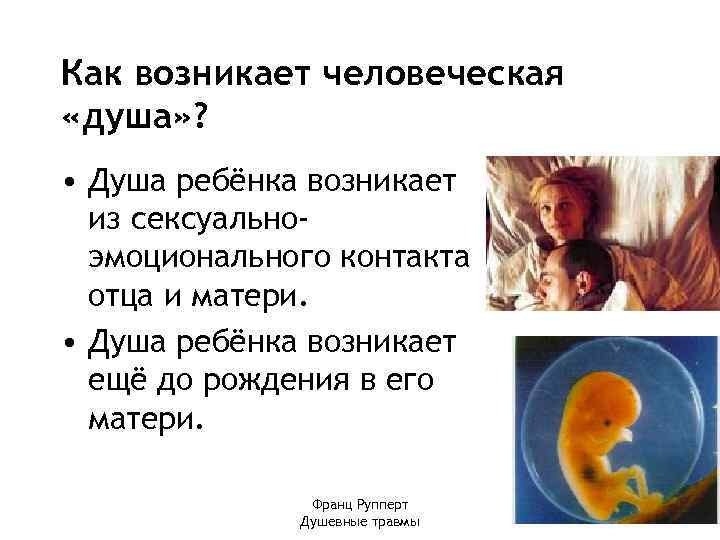 Как возникает человеческая «душа»?

• Душа ребёнка возникает из сексуально-эмоционального контакта отца и матери.

• Душа ребёнка возникает ещё до рождения в его матери.

Франц Рупперт
Душевные травмы